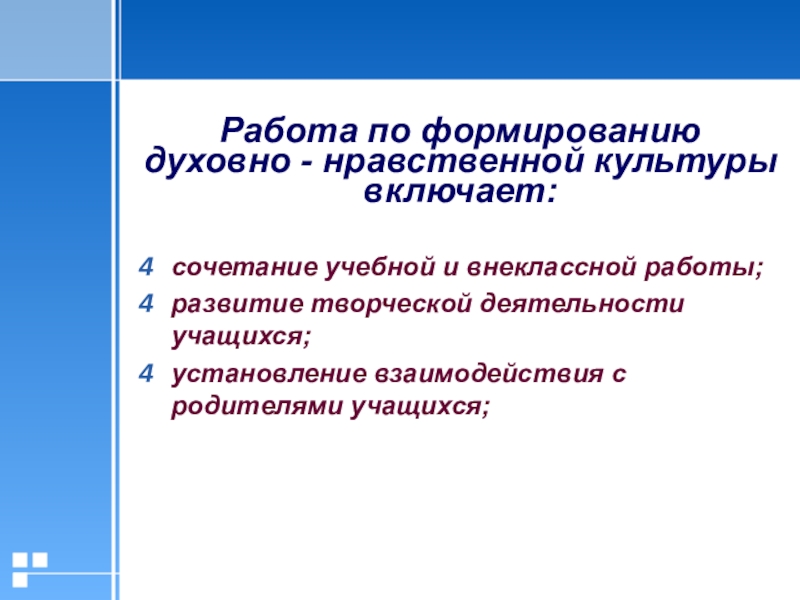 Работа по формированию духовно - нравственной культуры включает:

4 сочетание учебной и внеклассной работы;

4 развитие творческой деятельности учащихся;

4 установление взаимодействия с родителями учащихся;